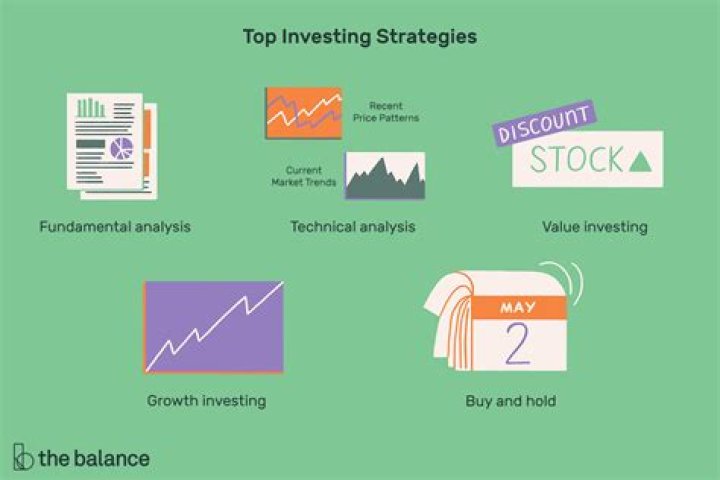 Top Investing Strategies

Fundamental analysis

Recent Price Patterns

Current Market Trends

Technical analysis

DISCOUNT

STOCK

Value investing

Growth investing

MAY

2

Buy and hold

the balance